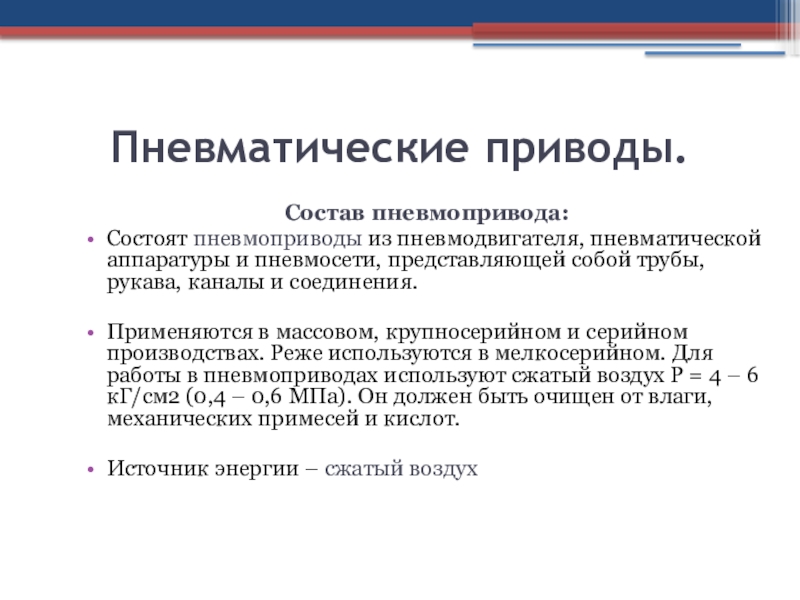 Пневматические приводы.

Состав пневмопривода:

• Состоят пневмоприводы из пневмодвигателя, пневматической аппаратуры и пневмосети, представляющей собой трубы, рукава, каналы и соединения.

• Применяются в массовом, крупносерийном и серийном производствах. Реже используются в мелкосерийном. Для работы в пневмоприводах используют сжатый воздух Р = 4 – 6 кГ/см2 (0,4 – 0,6 МПа). Он должен быть очищен от влаги, механических примесей и кислот.

• Источник энергии – сжатый воздух